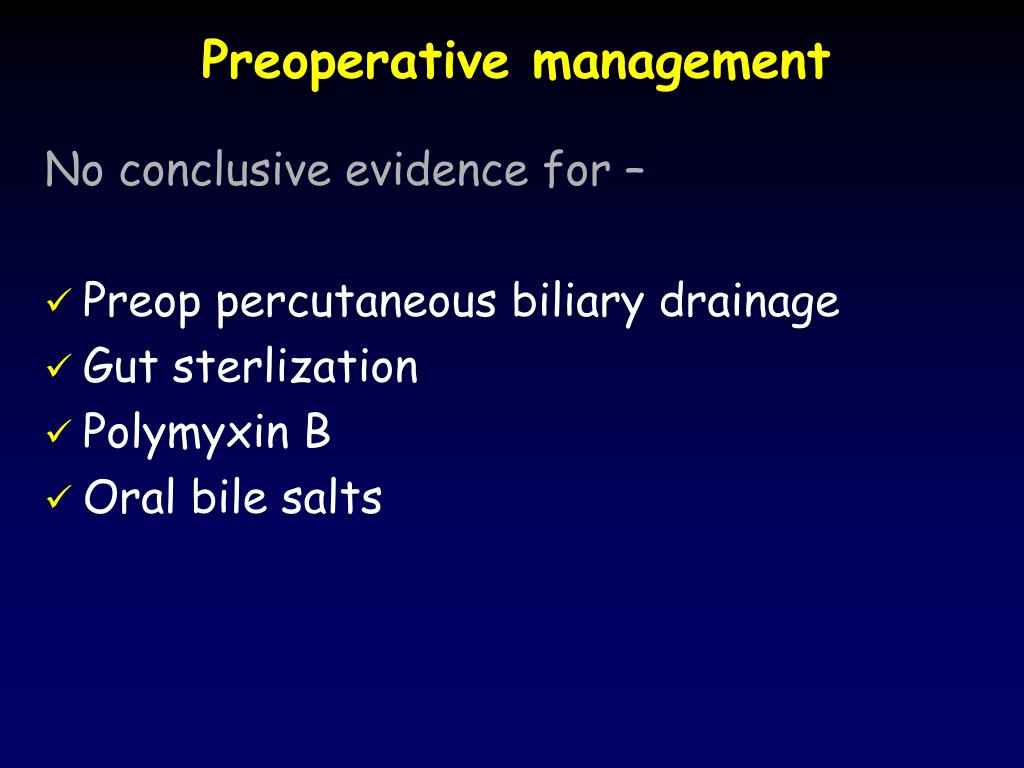 Preoperative management

No conclusive evidence for –

✓ Preop percutaneous biliary drainage
✓ Gut sterlization
✓ Polymyxin B
✓ Oral bile salts